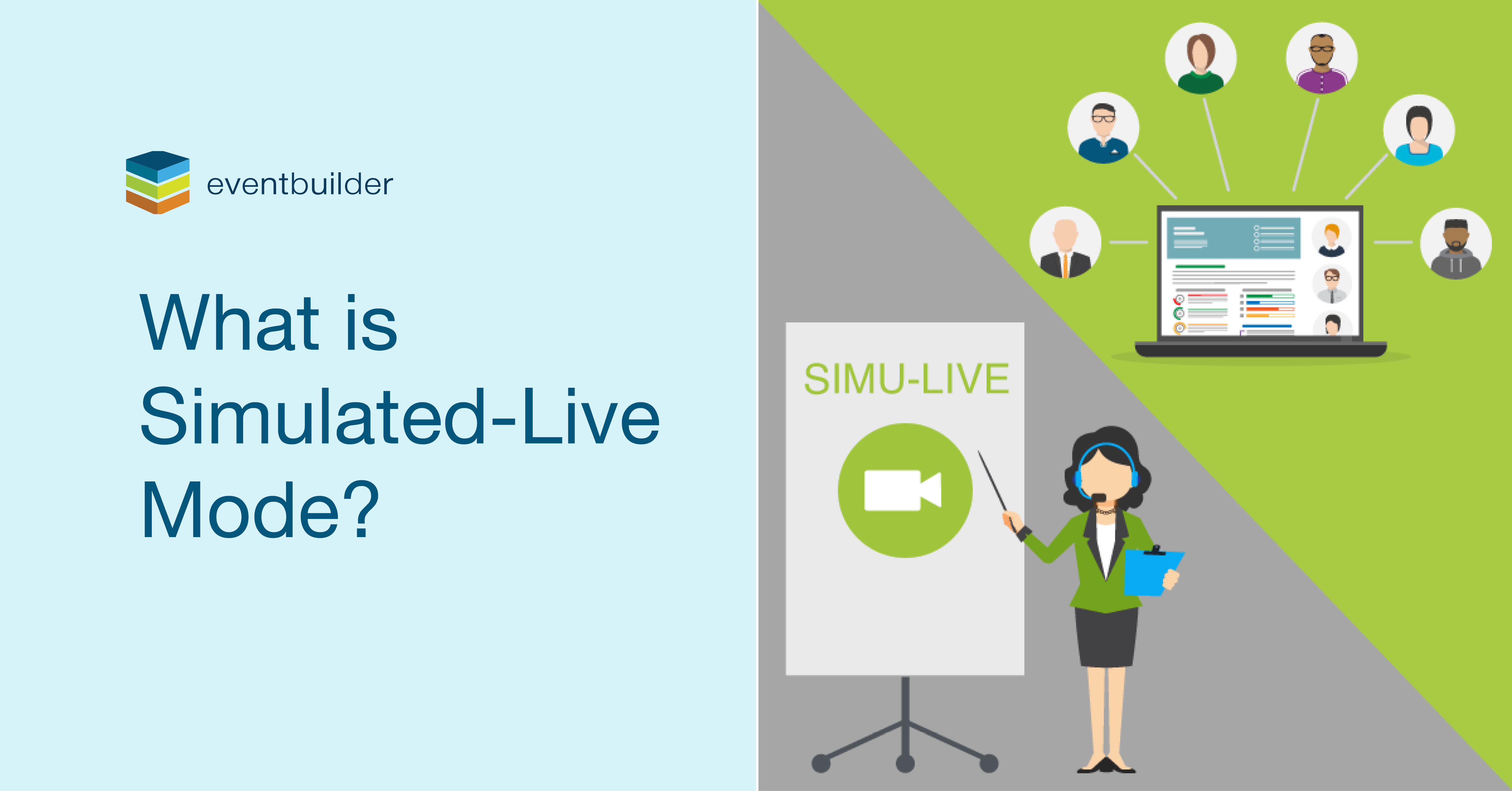 eventbuilder

What is Simulated-Live Mode?

SIMU-LIVE